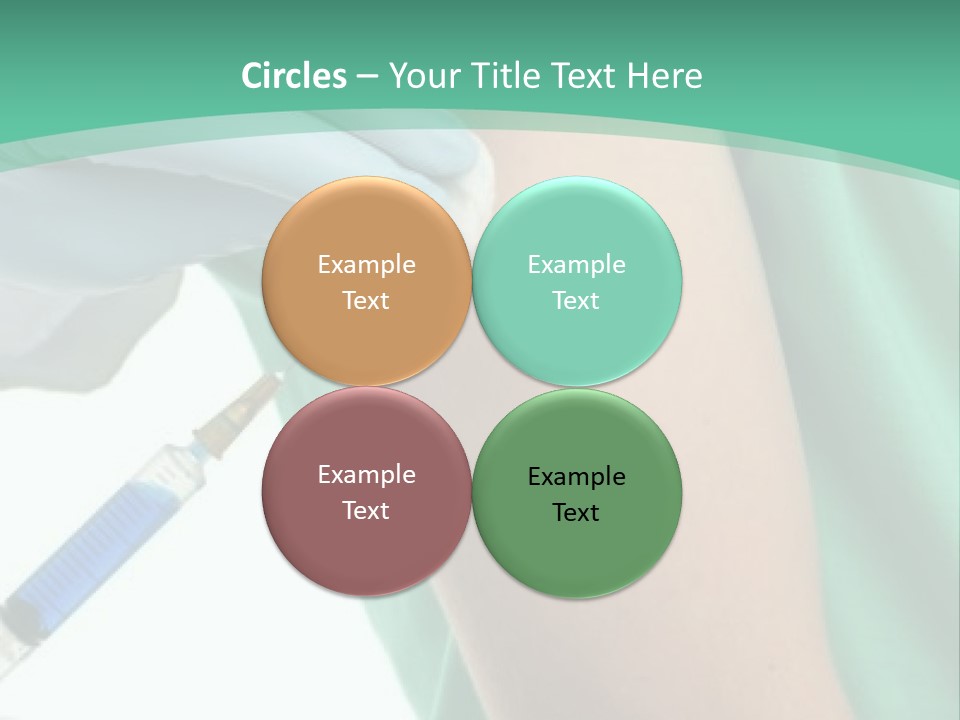 Circles – Your Title Text Here

Example Text

Example Text

Example Text

Example Text